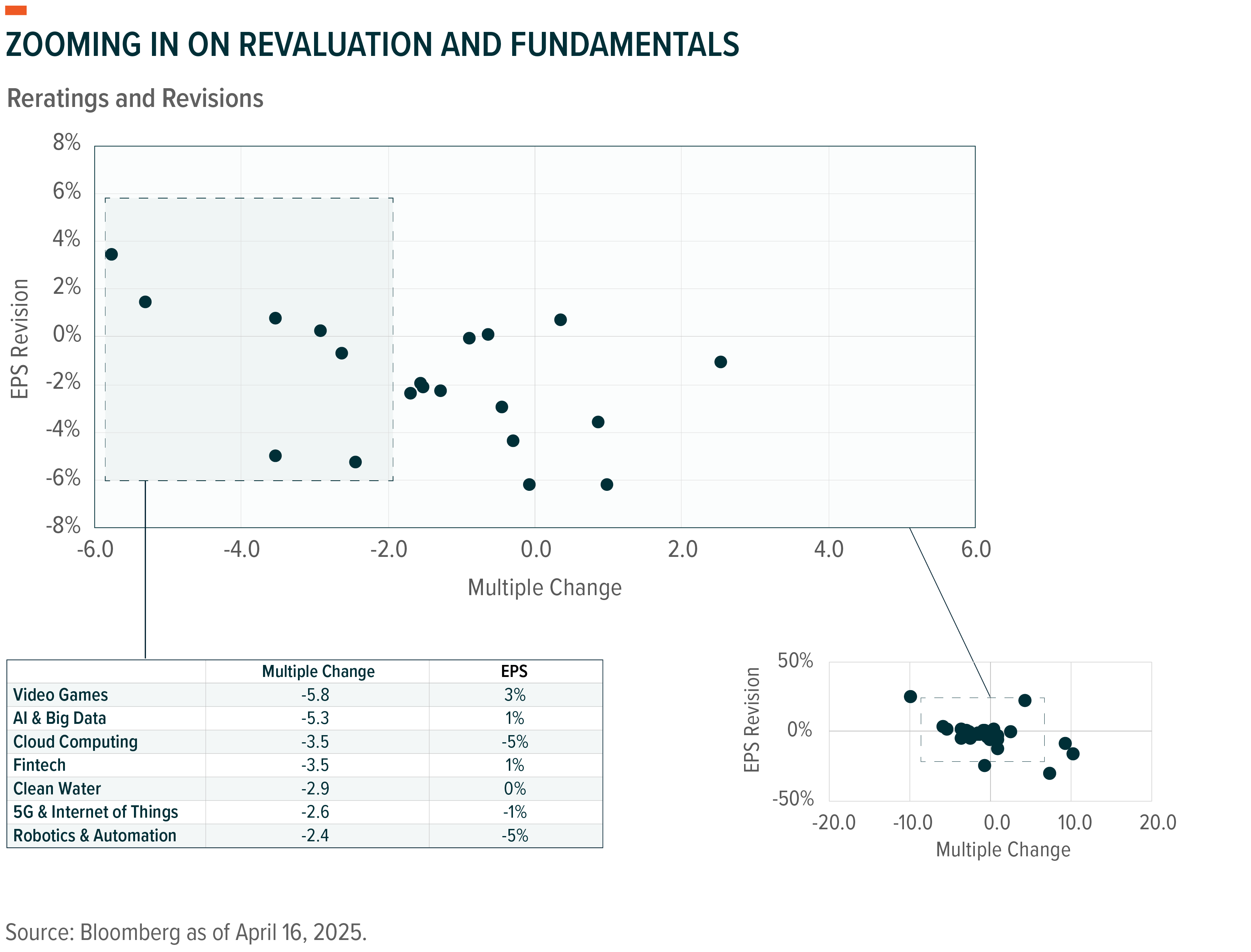 ZOOMING IN ON REVALUATION AND FUNDAMENTALS

Reratings and Revisions

8%
6%
4%
2%
0%
-2%
-4%
-6%
-8%

EPS Revision

-6.0 -4.0 -2.0 0.0 2.0 4.0 6.0

Multiple Change

| | Multiple Change | EPS |
|---|---|---|
| Video Games | -5.8 | 3% |
| AI & Big Data | -5.3 | 1% |
| Cloud Computing | -3.5 | -5% |
| Fintech | -3.5 | 1% |
| Clean Water | -2.9 | 0% |
| 5G & Internet of Things | -2.6 | -1% |
| Robotics & Automation | -2.4 | -5% |

50%
0%
-50%

EPS Revision

-20.0 -10.0 0.0 10.0 20.0

Multiple Change

Source: Bloomberg as of April 16, 2025.